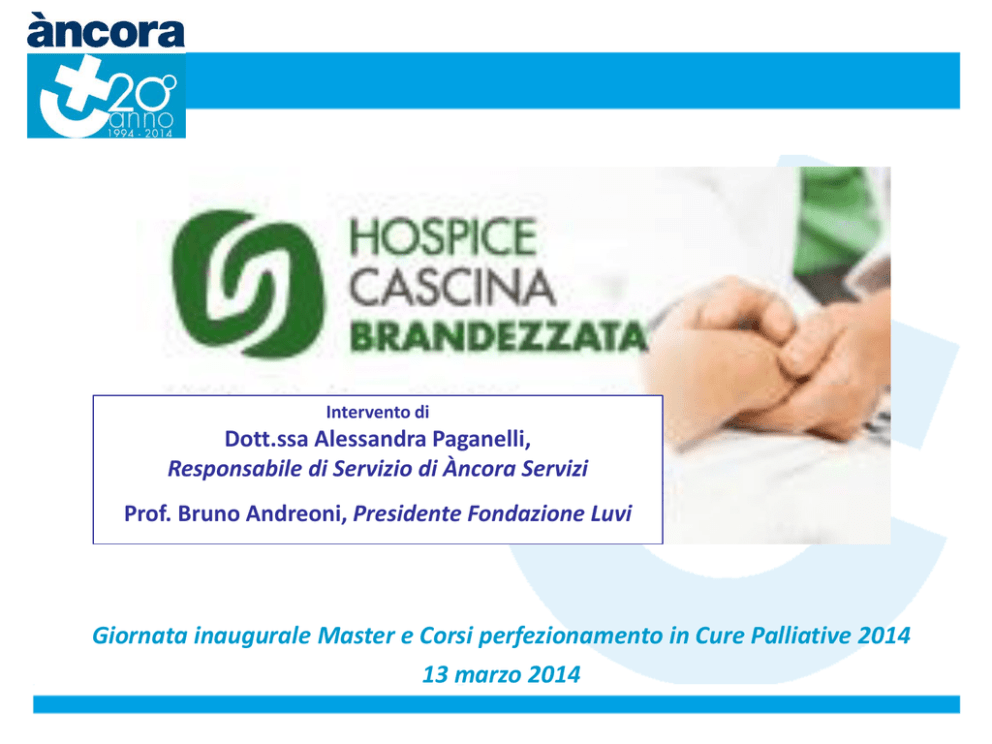 àncora

20° anno
1994 - 2014

HOSPICE
CASCINA
BRANDEZZATA

Intervento di
Dott.ssa Alessandra Paganelli,
Responsabile di Servizio di Àncora Servizi
Prof. Bruno Andreoni, Presidente Fondazione Luvi

Giornata inaugurale Master e Corsi perfezionamento in Cure Palliative 2014
13 marzo 2014